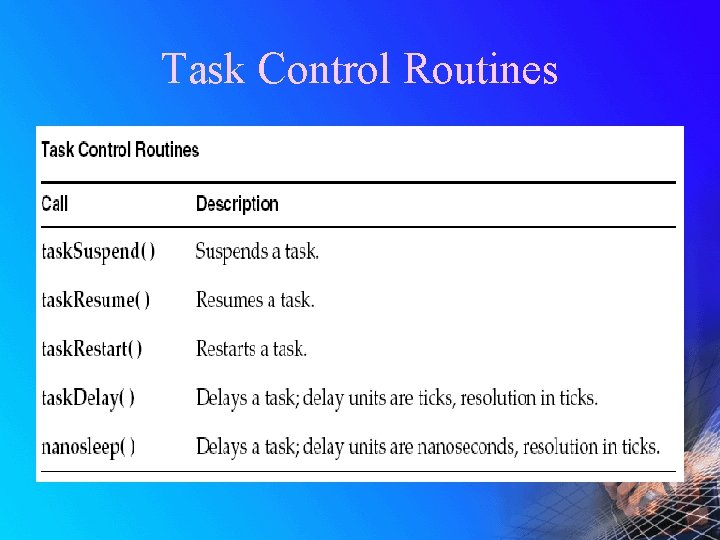 Task Control Routines

Task Control Routines

| Call | Description |
|---|---|
| taskSuspend( ) | Suspends a task. |
| taskResume( ) | Resumes a task. |
| taskRestart( ) | Restarts a task. |
| taskDelay( ) | Delays a task; delay units are ticks, resolution in ticks. |
| nanosleep( ) | Delays a task; delay units are nanoseconds, resolution in ticks. |